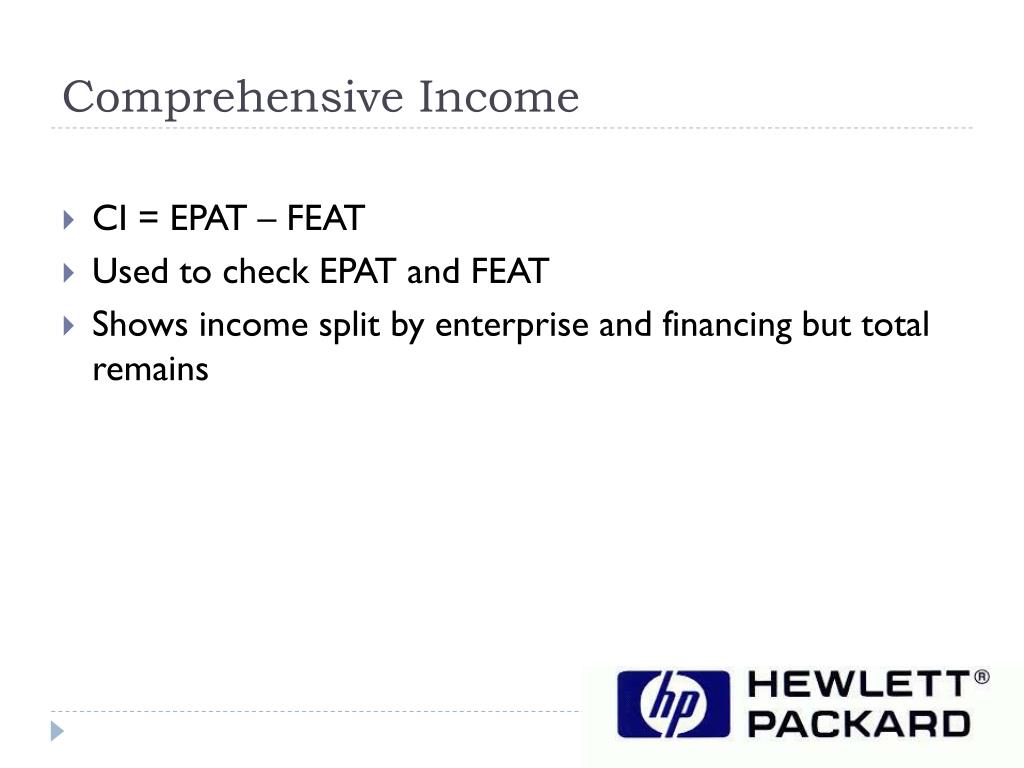 Comprehensive Income

CI = EPAT – FEAT

Used to check EPAT and FEAT

Shows income split by enterprise and financing but total remains

hp HEWLETT® PACKARD